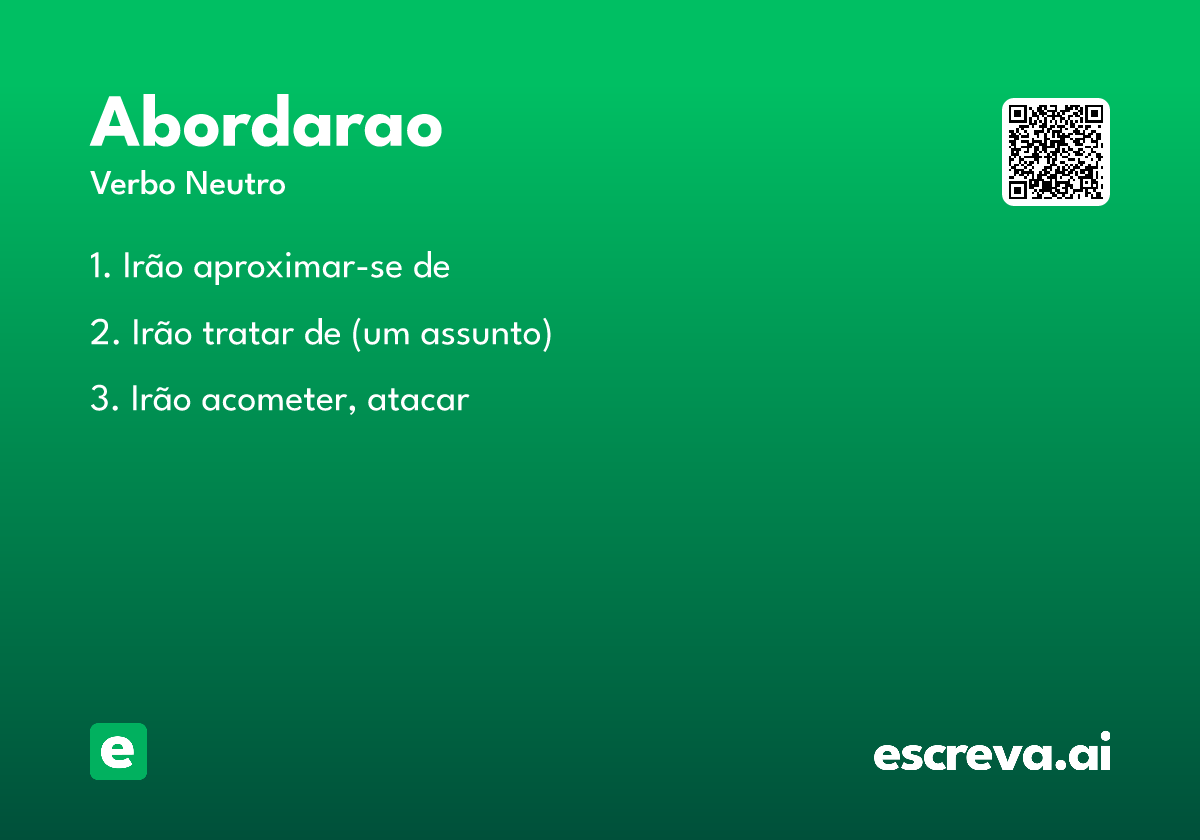 Abordarao

Verbo Neutro

1. Irão aproximar-se de

2. Irão tratar de (um assunto)

3. Irão acometer, atacar

e

escreva.ai